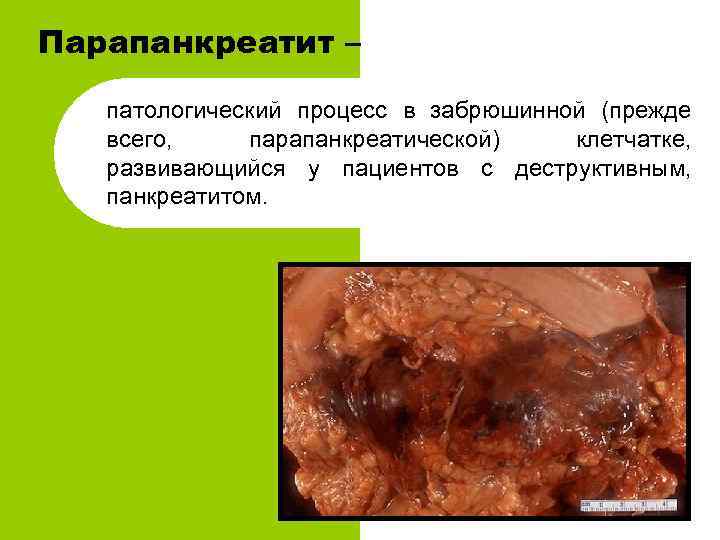 Парапанкреатит –

патологический процесс в забрюшинной (прежде всего, парапанкреатической) клетчатке, развивающийся у пациентов с деструктивным, панкреатитом.